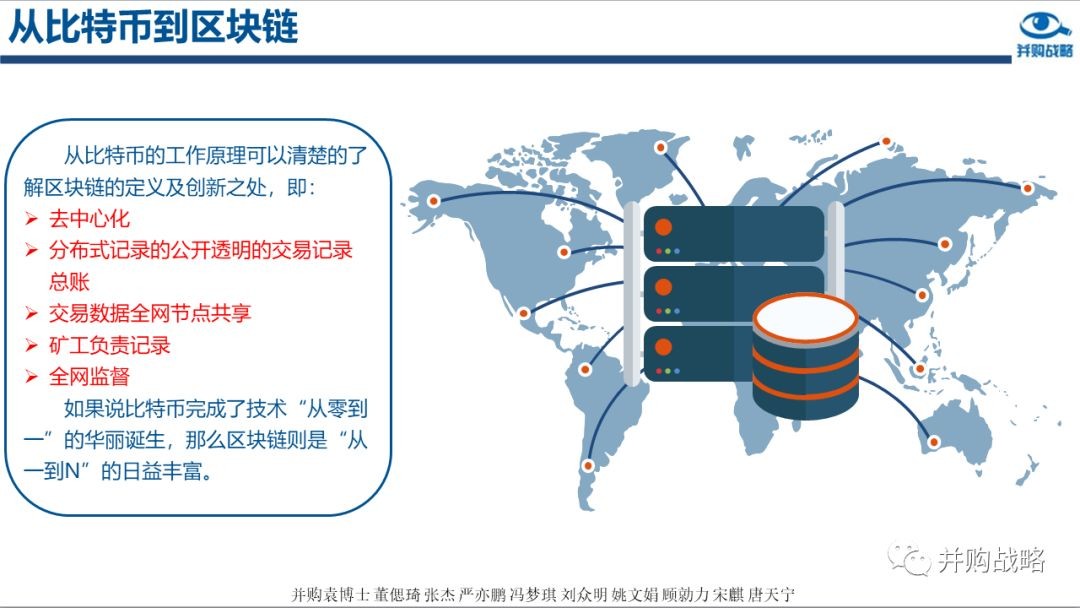 从比特币到区块链

并购战略

从比特币的工作原理可以清楚的了解区块链的定义及创新之处，即：

➢ 去中心化
➢ 分布式记录的公开透明的交易记录总账
➢ 交易数据全网节点共享
➢ 矿工负责记录
➢ 全网监督

如果说比特币完成了技术“从零到一”的华丽诞生，那么区块链则是“从一到N”的日益丰富。

并购战略

并购袁博士 董偲琦 张杰 严亦鹏 冯梦琪 刘众明 姚文娟 顾勍力 宋麒 唐天宁